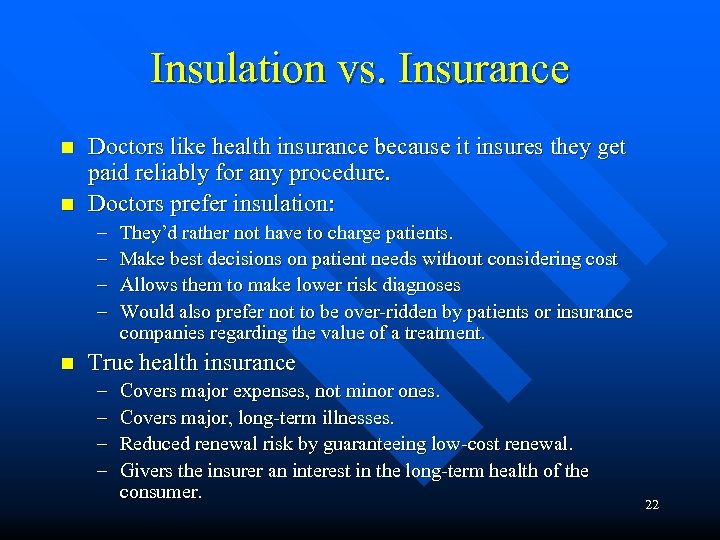 Insulation vs. Insurance

- Doctors like health insurance because it insures they get paid reliably for any procedure.
- Doctors prefer insulation:
  – They'd rather not have to charge patients.
  – Make best decisions on patient needs without considering cost
  – Allows them to make lower risk diagnoses
  – Would also prefer not to be over-ridden by patients or insurance companies regarding the value of a treatment.
- True health insurance
  – Covers major expenses, not minor ones.
  – Covers major, long-term illnesses.
  – Reduced renewal risk by guaranteeing low-cost renewal.
  – Givers the insurer an interest in the long-term health of the consumer.

22